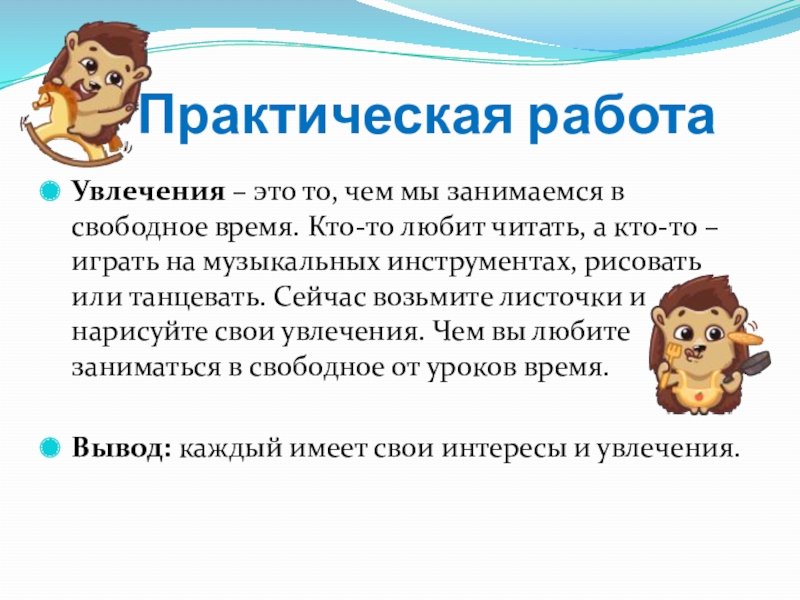 Практическая работа

Увлечения – это то, чем мы занимаемся в свободное время. Кто-то любит читать, а кто-то – играть на музыкальных инструментах, рисовать или танцевать. Сейчас возьмите листочки и нарисуйте свои увлечения. Чем вы любите заниматься в свободное от уроков время.

Вывод: каждый имеет свои интересы и увлечения.